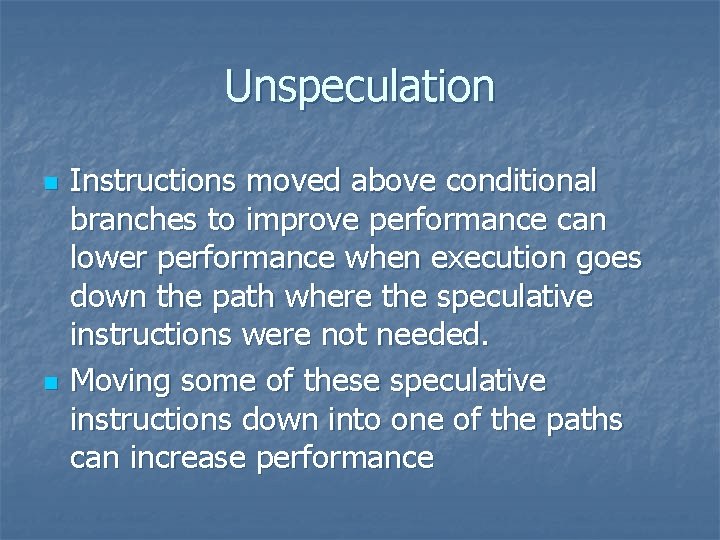 Unspeculation

- Instructions moved above conditional branches to improve performance can lower performance when execution goes down the path where the speculative instructions were not needed.
- Moving some of these speculative instructions down into one of the paths can increase performance